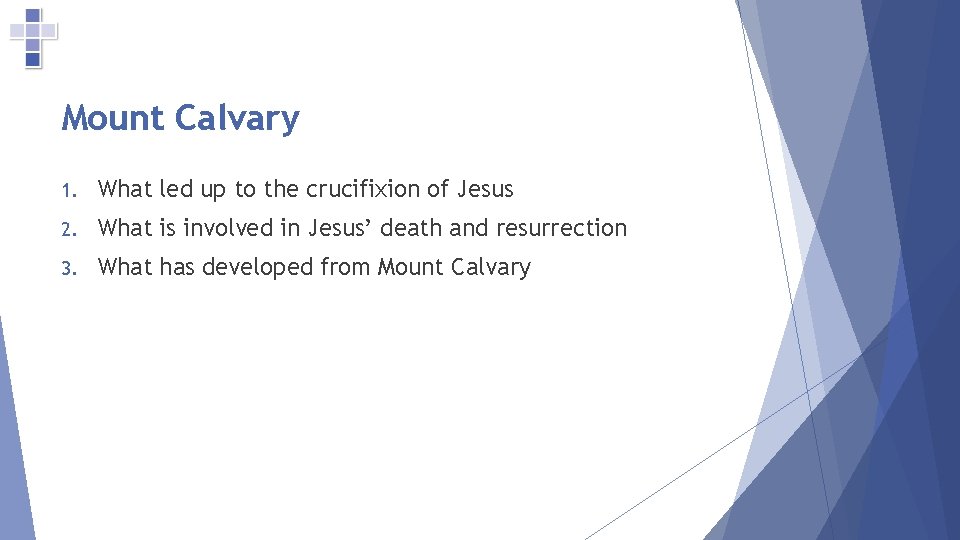 Mount Calvary

1. What led up to the crucifixion of Jesus
2. What is involved in Jesus' death and resurrection
3. What has developed from Mount Calvary